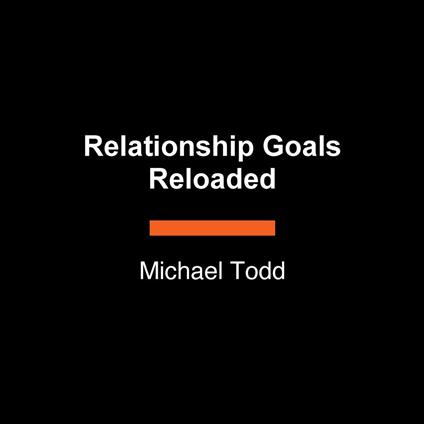 Relationship Goals
Reloaded

Michael Todd